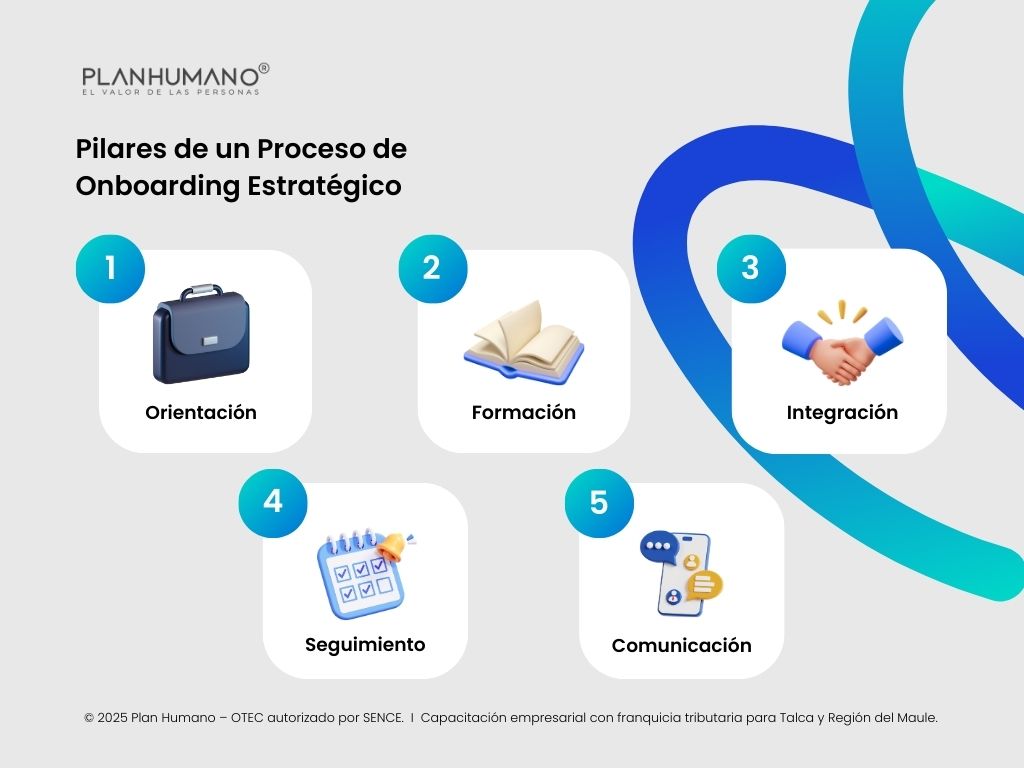 PLANHUMANO®
EL VALOR DE LAS PERSONAS

Pilares de un Proceso de Onboarding Estratégico

1
Orientación

2
Formación

3
Integración

4
Seguimiento

5
Comunicación

© 2025 Plan Humano – OTEC autorizado por SENCE. I Capacitación empresarial con franquicia tributaria para Talca y Región del Maule.